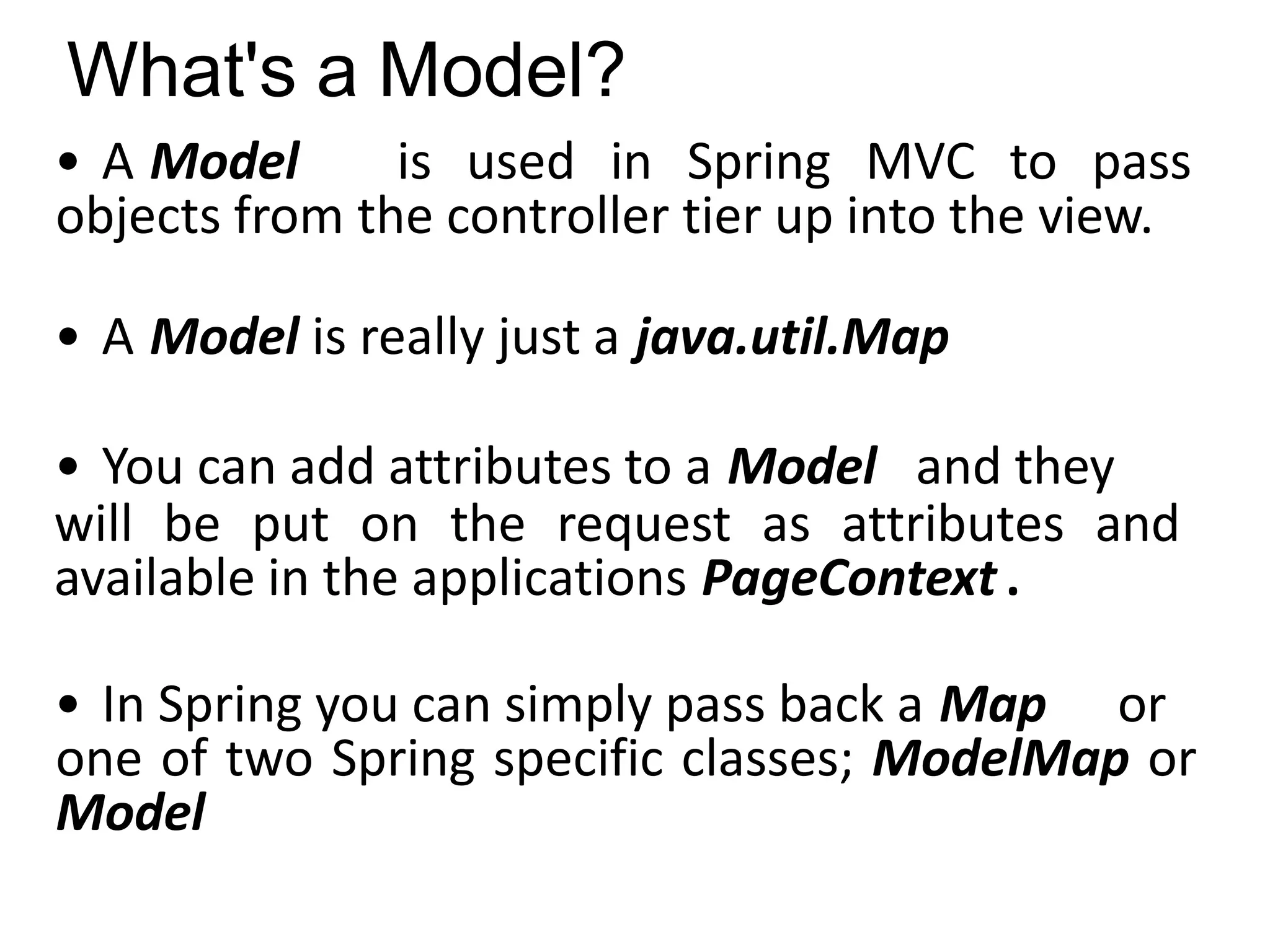 What's a Model?

• A Model is used in Spring MVC to pass objects from the controller tier up into the view.

• A Model is really just a java.util.Map

• You can add attributes to a Model and they will be put on the request as attributes and available in the applications PageContext .

• In Spring you can simply pass back a Map or one of two Spring specific classes; ModelMap or Model